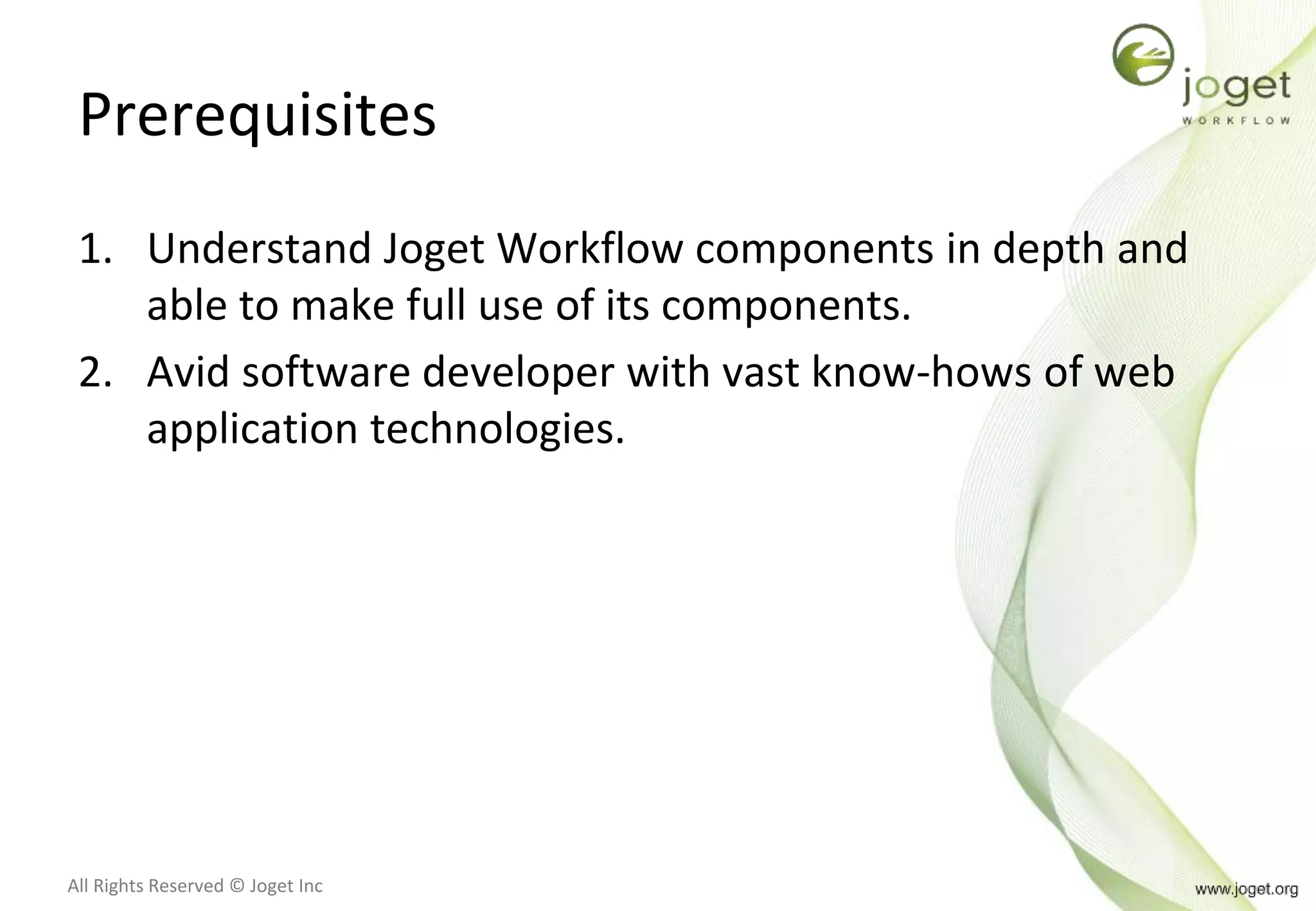 joget
WORKFLOW

Prerequisites

1. Understand Joget Workflow components in depth and able to make full use of its components.
2. Avid software developer with vast know-hows of web application technologies.

All Rights Reserved © Joget Inc

www.joget.org